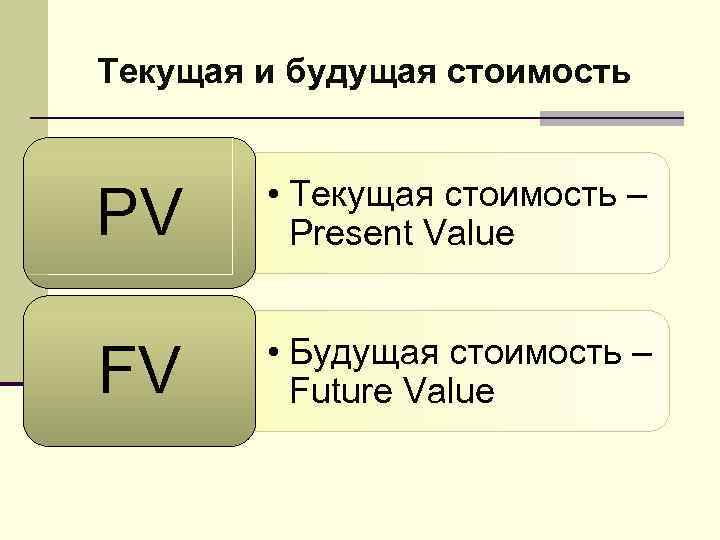 Текущая и будущая стоимость

PV

• Текущая стоимость – Present Value

FV

• Будущая стоимость – Future Value